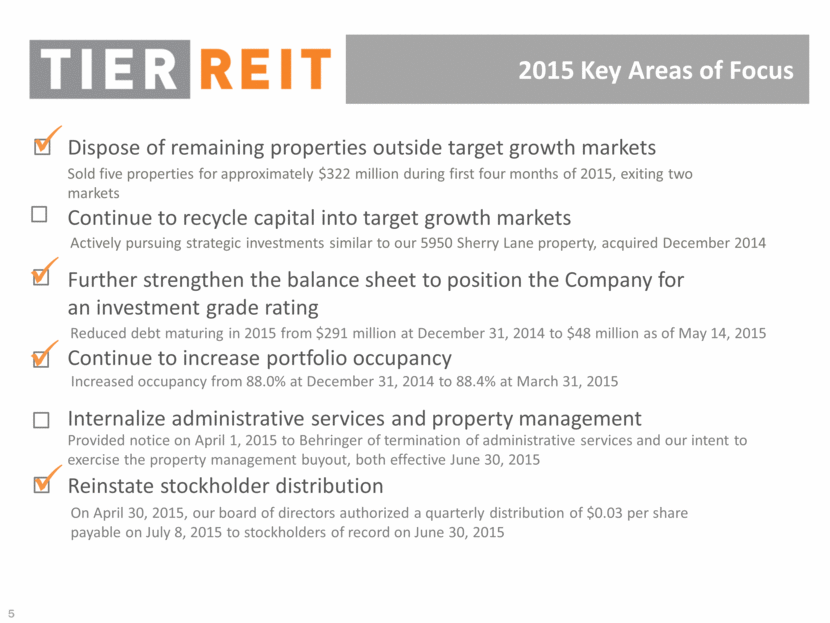 TIER REIT

2015 Key Areas of Focus

☑ Dispose of remaining properties outside target growth markets
Sold five properties for approximately \$322 million during first four months of 2015, exiting two markets

☐ Continue to recycle capital into target growth markets
Actively pursuing strategic investments similar to our 5950 Sherry Lane property, acquired December 2014

☑ Further strengthen the balance sheet to position the Company for an investment grade rating
Reduced debt maturing in 2015 from \$291 million at December 31, 2014 to \$48 million as of May 14, 2015

☑ Continue to increase portfolio occupancy
Increased occupancy from 88.0% at December 31, 2014 to 88.4% at March 31, 2015

☐ Internalize administrative services and property management
Provided notice on April 1, 2015 to Behringer of termination of administrative services and our intent to exercise the property management buyout, both effective June 30, 2015

☑ Reinstate stockholder distribution
On April 30, 2015, our board of directors authorized a quarterly distribution of \$0.03 per share payable on July 8, 2015 to stockholders of record on June 30, 2015

5